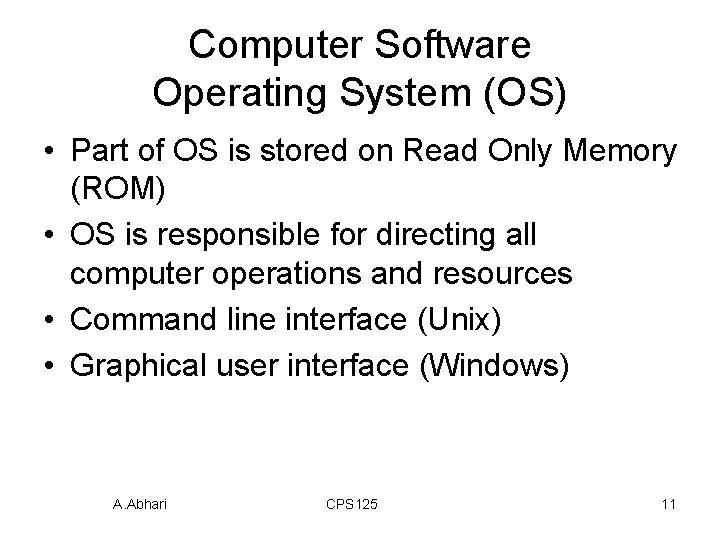 Computer Software
Operating System (OS)

• Part of OS is stored on Read Only Memory (ROM)
• OS is responsible for directing all computer operations and resources
• Command line interface (Unix)
• Graphical user interface (Windows)

A.Abhari CPS125 11